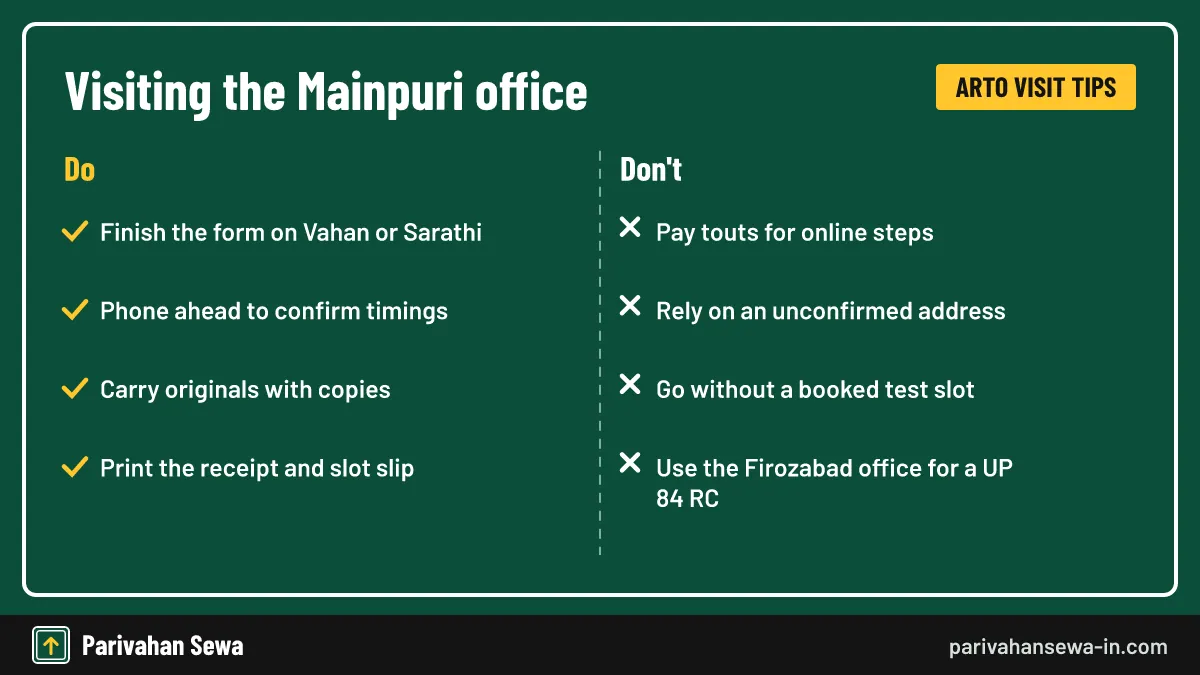 Visiting the Mainpuri office

ARTO VISIT TIPS

Do

✓ Finish the form on Vahan or Sarathi

✓ Phone ahead to confirm timings

✓ Carry originals with copies

✓ Print the receipt and slot slip

Don't

✕ Pay touts for online steps

✕ Rely on an unconfirmed address

✕ Go without a booked test slot

✕ Use the Firozabad office for a UP 84 RC

Parivahan Sewa

parivahansewa-in.com